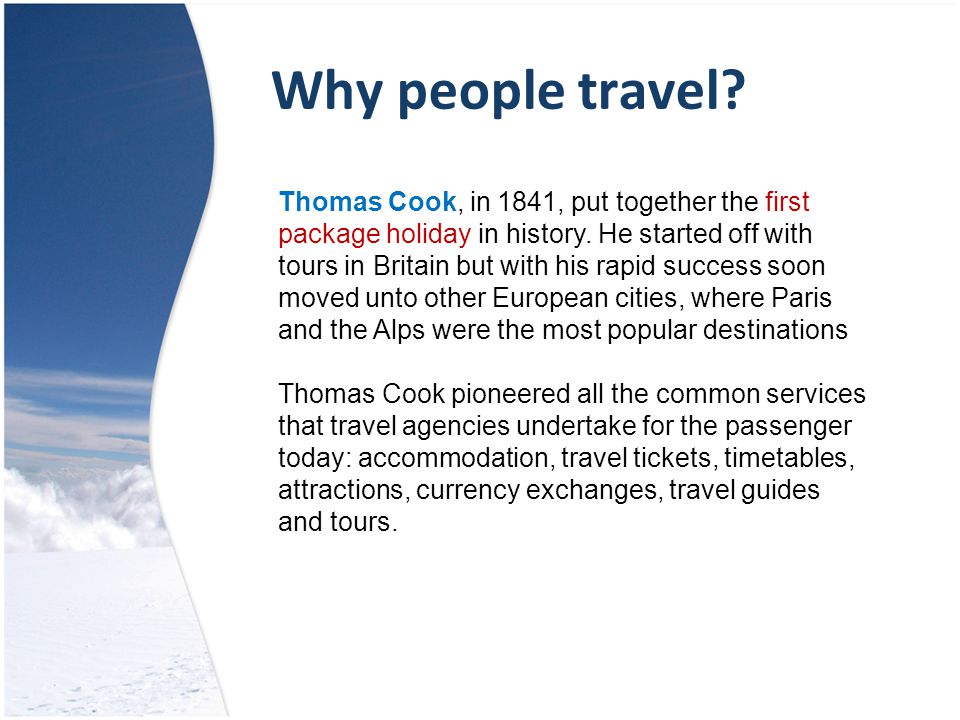 Why people travel?

Thomas Cook, in 1841, put together the first package holiday in history. He started off with tours in Britain but with his rapid success soon moved unto other European cities, where Paris and the Alps were the most popular destinations

Thomas Cook pioneered all the common services that travel agencies undertake for the passenger today: accommodation, travel tickets, timetables, attractions, currency exchanges, travel guides and tours.